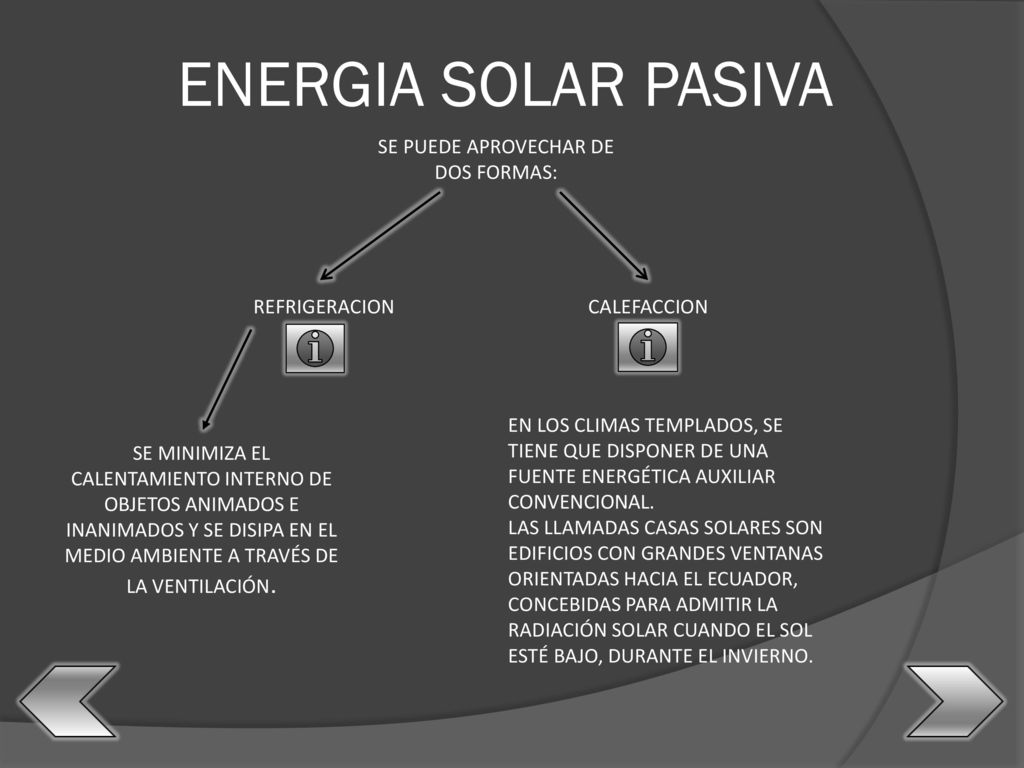 ENERGIA SOLAR PASIVA

SE PUEDE APROVECHAR DE DOS FORMAS:

REFRIGERACION

CALEFACCION

SE MINIMIZA EL CALENTAMIENTO INTERNO DE OBJETOS ANIMADOS E INANIMADOS Y SE DISIPA EN EL MEDIO AMBIENTE A TRAVÉS DE LA VENTILACIÓN.

EN LOS CLIMAS TEMPLADOS, SE TIENE QUE DISPONER DE UNA FUENTE ENERGÉTICA AUXILIAR CONVENCIONAL.
LAS LLAMADAS CASAS SOLARES SON EDIFICIOS CON GRANDES VENTANAS ORIENTADAS HACIA EL ECUADOR, CONCEBIDAS PARA ADMITIR LA RADIACIÓN SOLAR CUANDO EL SOL ESTÉ BAJO, DURANTE EL INVIERNO.